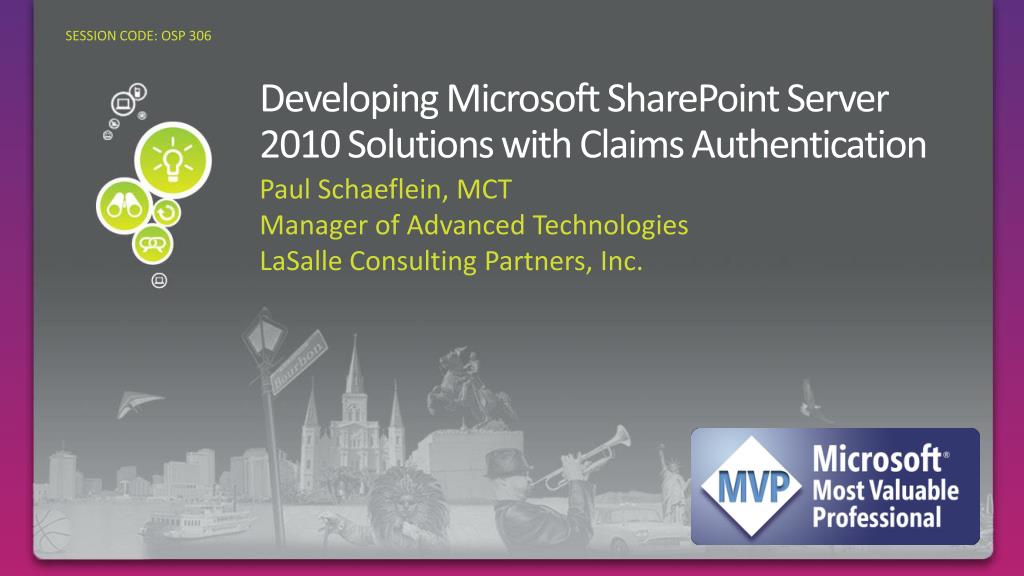 SESSION CODE: OSP 306

Developing Microsoft SharePoint Server 2010 Solutions with Claims Authentication

Paul Schaeflein, MCT
Manager of Advanced Technologies
LaSalle Consulting Partners, Inc.

Bourbon

MVP Microsoft® Most Valuable Professional